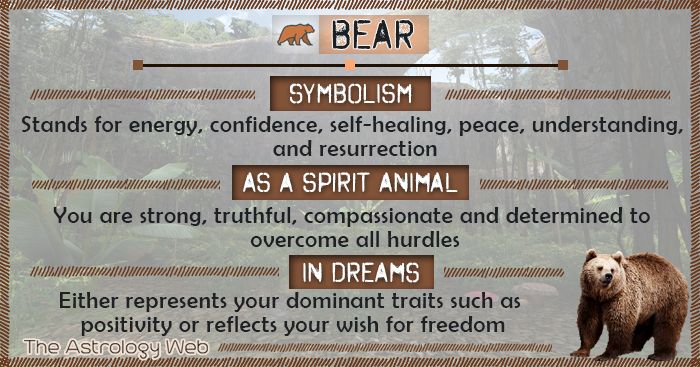 BEAR

SYMBOLISM

Stands for energy, confidence, self-healing, peace, understanding, and resurrection

AS A SPIRIT ANIMAL

You are strong, truthful, compassionate and determined to overcome all hurdles

IN DREAMS

Either represents your dominant traits such as positivity or reflects your wish for freedom

The Astrology Web